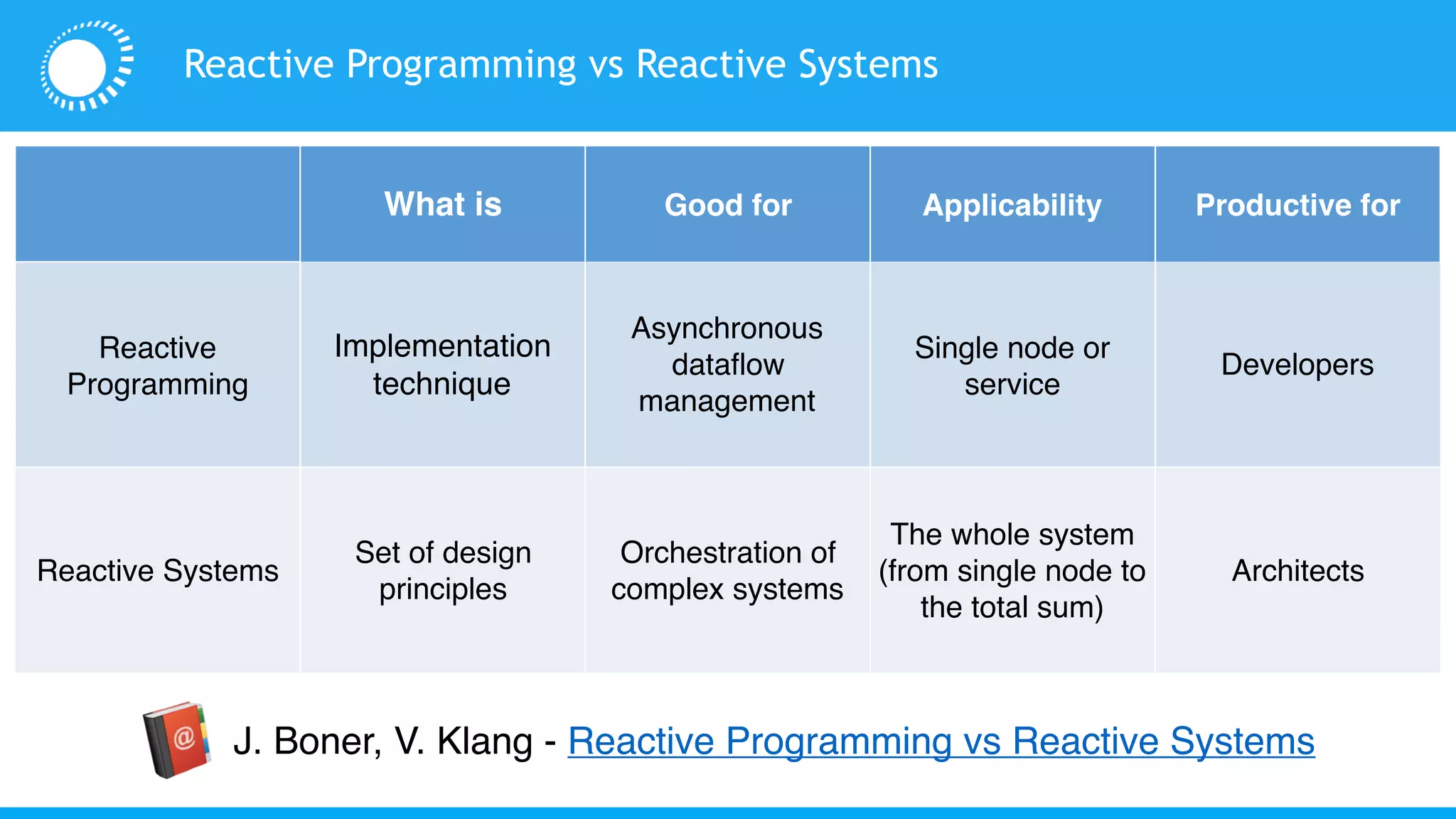 Reactive Programming vs Reactive Systems

| | What is | Good for | Applicability | Productive for |
|---|---|---|---|---|
| Reactive Programming | Implementation technique | Asynchronous dataflow management | Single node or service | Developers |
| Reactive Systems | Set of design principles | Orchestration of complex systems | The whole system (from single node to the total sum) | Architects |

@

J. Boner, V. Klang - Reactive Programming vs Reactive Systems